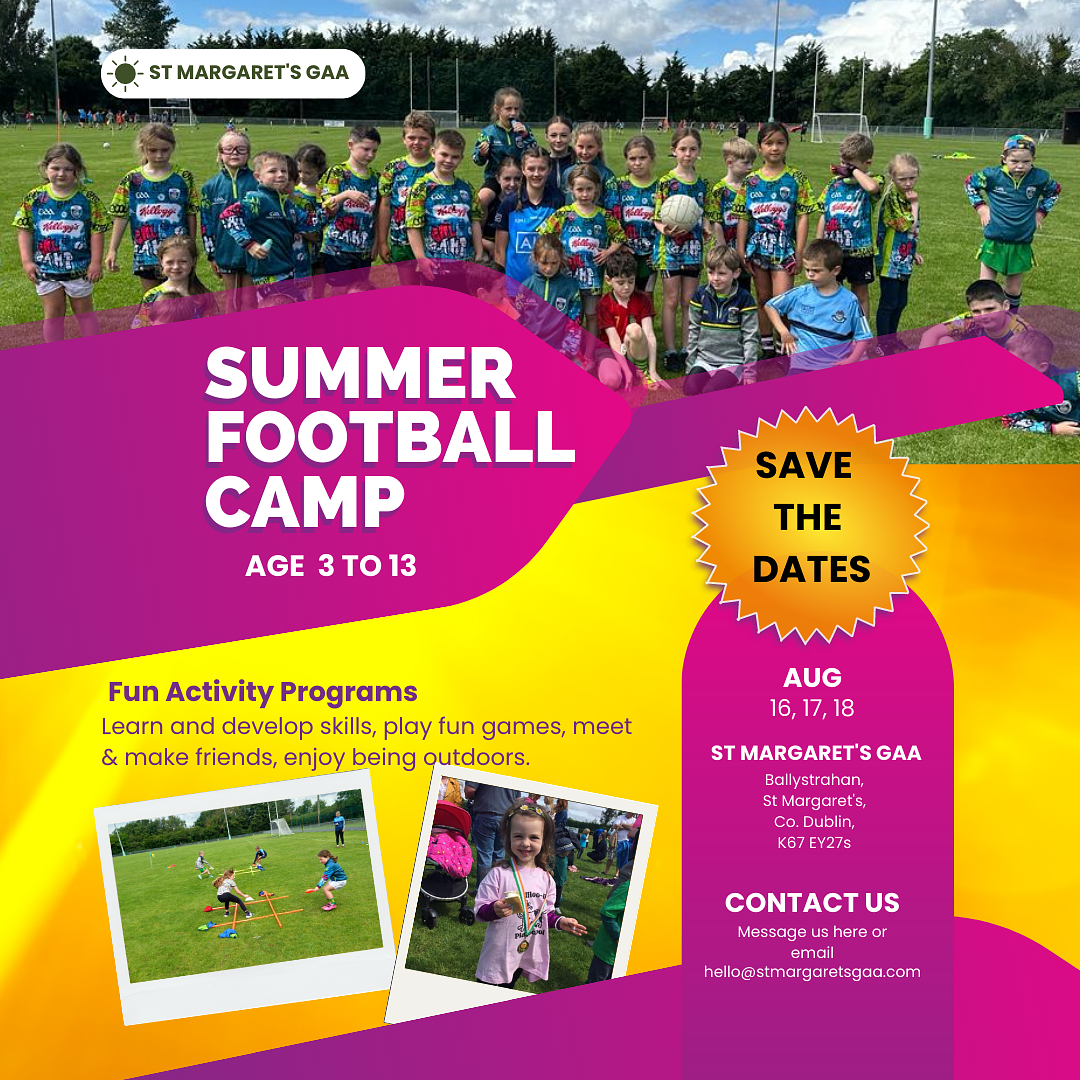 ST MARGARET'S GAA

SUMMER FOOTBALL CAMP

AGE 3 TO 13

SAVE THE DATES

Fun Activity Programs

Learn and develop skills, play fun games, meet & make friends, enjoy being outdoors.

AUG
16, 17, 18

ST MARGARET'S GAA
Ballystrahan,
St Margaret's,
Co. Dublin,
K67 EY27s

CONTACT US
Message us here or email
hello@stmargaretsgaa.com